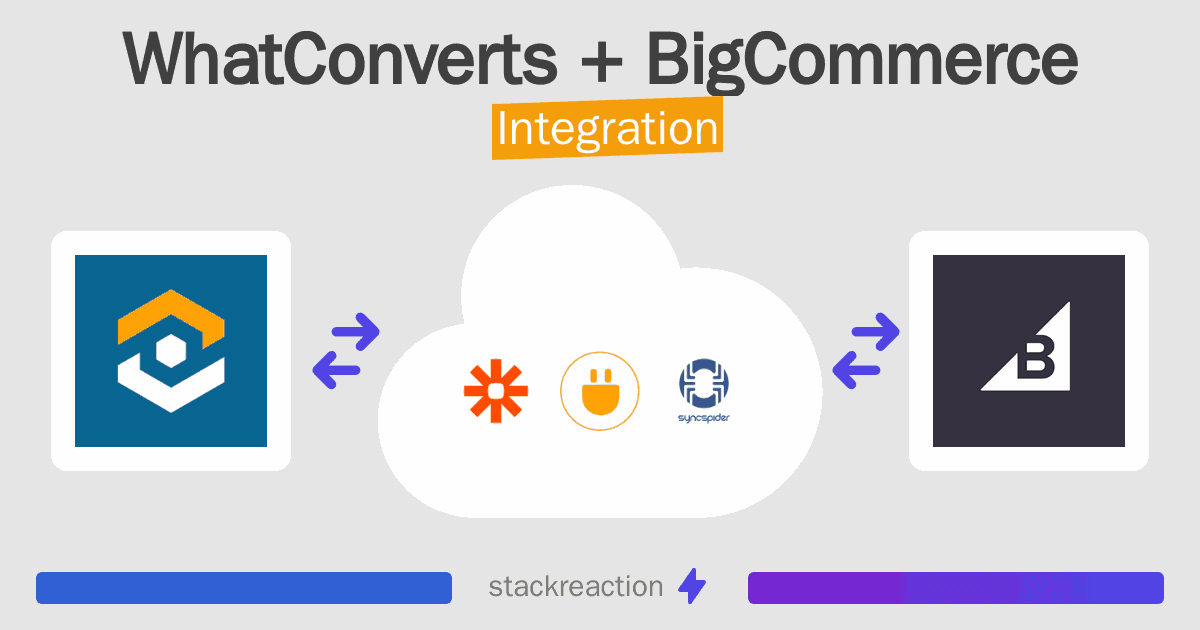 WhatConverts + BigCommerce
Integration

syncspider

B

stackreaction